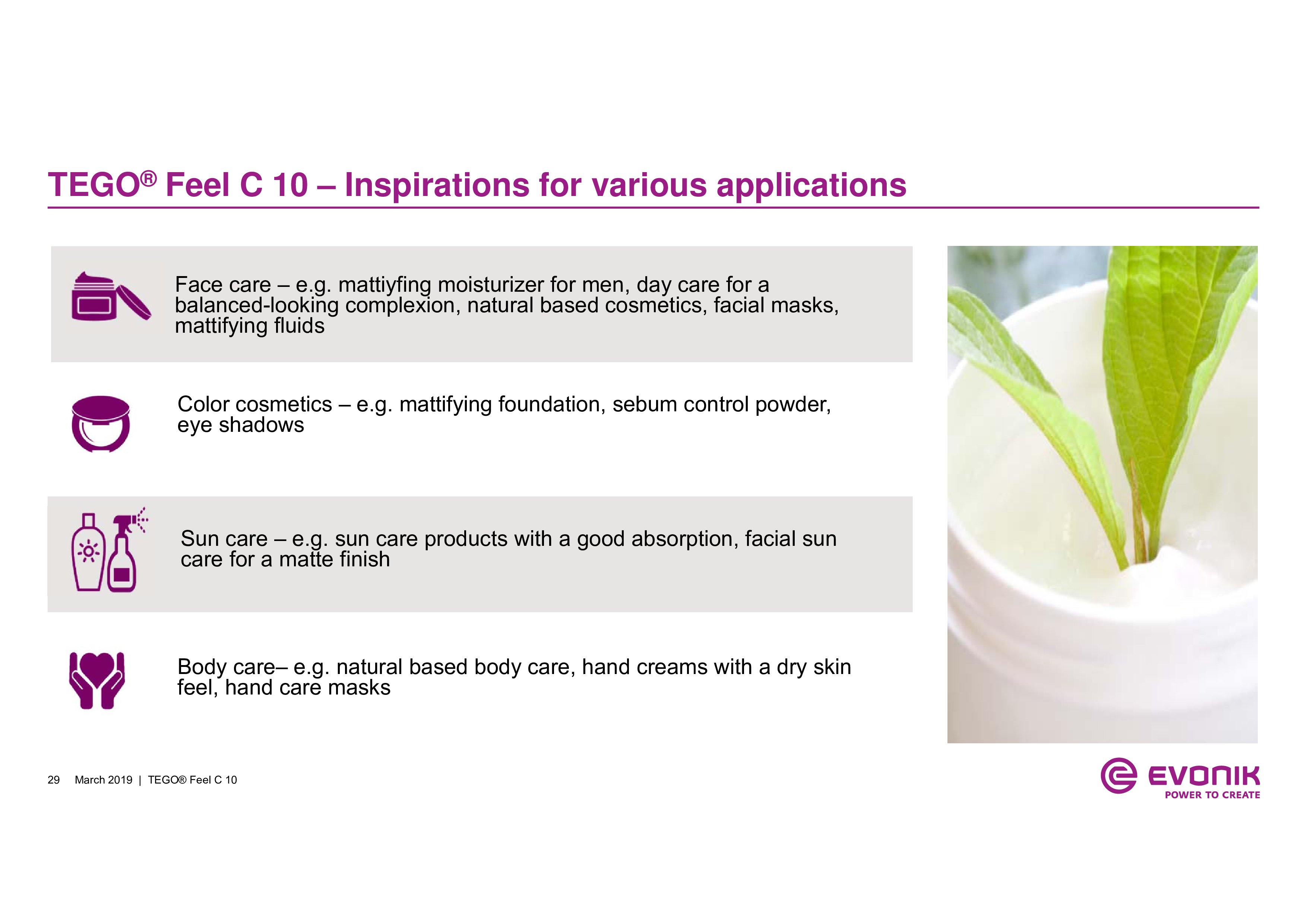 TEGO® Feel C 10 – Inspirations for various applications

Face care – e.g. mattiyfing moisturizer for men, day care for a balanced-looking complexion, natural based cosmetics, facial masks, mattifying fluids

Color cosmetics – e.g. mattifying foundation, sebum control powder, eye shadows

Sun care – e.g. sun care products with a good absorption, facial sun care for a matte finish

Body care– e.g. natural based body care, hand creams with a dry skin feel, hand care masks

29 March 2019 | TEGO® Feel C 10

EVONIK
POWER TO CREATE